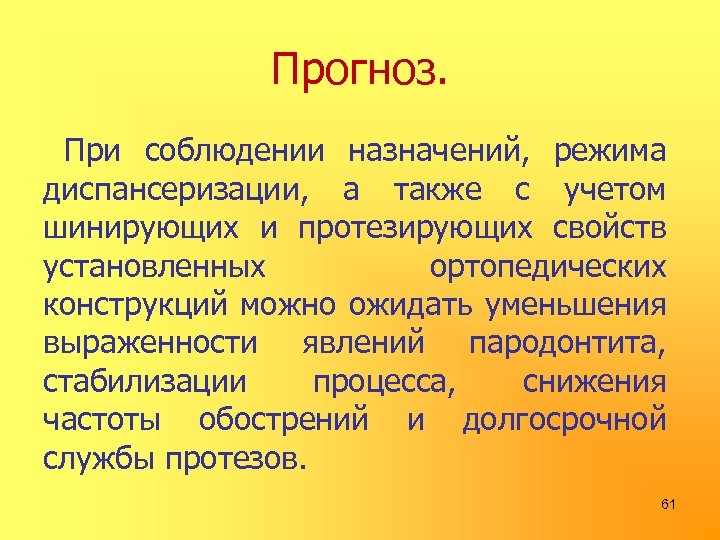 Прогноз.

При соблюдении назначений, режима диспансеризации, а также с учетом шинирующих и протезирующих свойств установленных ортопедических конструкций можно ожидать уменьшения выраженности явлений пародонтита, стабилизации процесса, снижения частоты обострений и долгосрочной службы протезов.

61